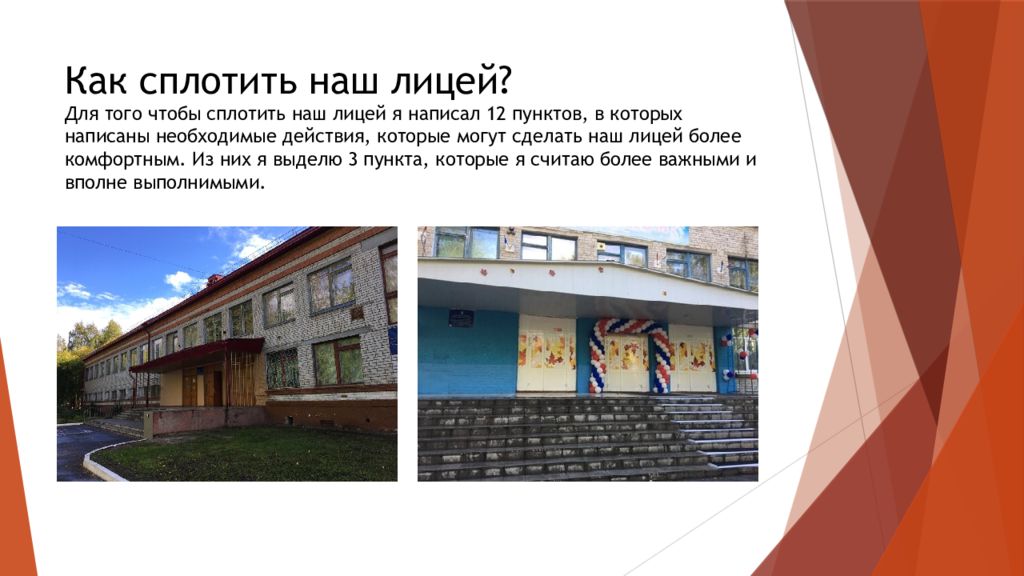 Как сплотить наш лицей?
Для того чтобы сплотить наш лицей я написал 12 пунктов, в которых написаны необходимые действия, которые могут сделать наш лицей более комфортным. Из них я выделю 3 пункта, которые я считаю более важными и вполне выполнимыми.